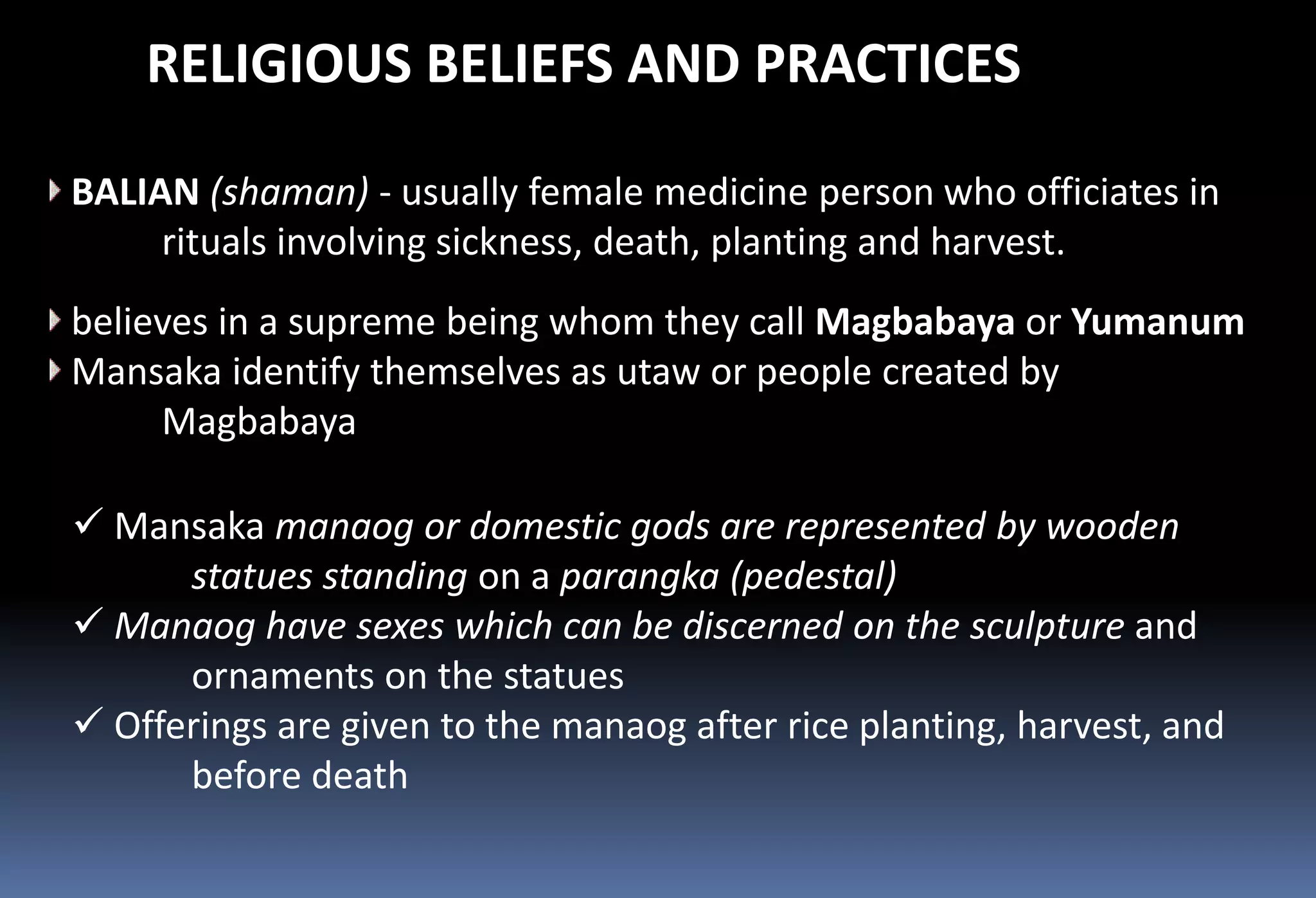 RELIGIOUS BELIEFS AND PRACTICES

BALIAN (shaman) - usually female medicine person who officiates in rituals involving sickness, death, planting and harvest.

believes in a supreme being whom they call Magbabaya or Yumanum

Mansaka identify themselves as utaw or people created by Magbabaya

✓ Mansaka manaog or domestic gods are represented by wooden statues standing on a parangka (pedestal)
✓ Manaog have sexes which can be discerned on the sculpture and ornaments on the statues
✓ Offerings are given to the manaog after rice planting, harvest, and before death